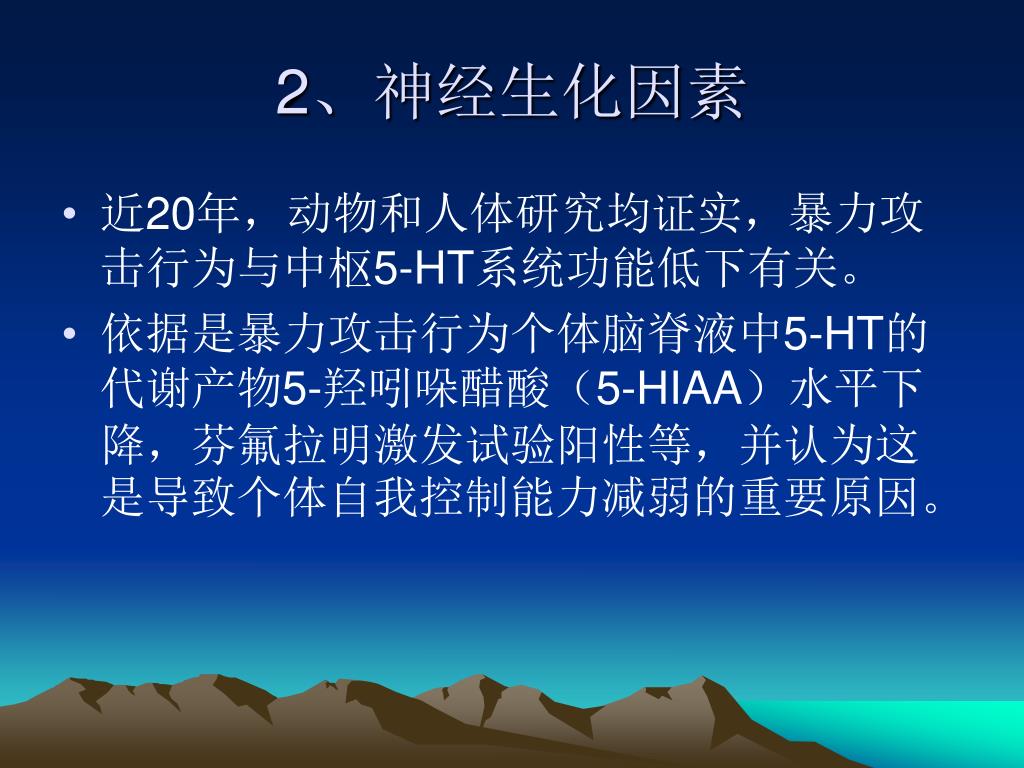 2、神经生化因素

• 近20年，动物和人体研究均证实，暴力攻击行为与中枢5-HT系统功能低下有关。

• 依据是暴力攻击行为个体脑脊液中5-HT的代谢产物5-羟吲哚醋酸（5-HIAA）水平下降，芬氟拉明激发试验阳性等，并认为这是导致个体自我控制能力减弱的重要原因。